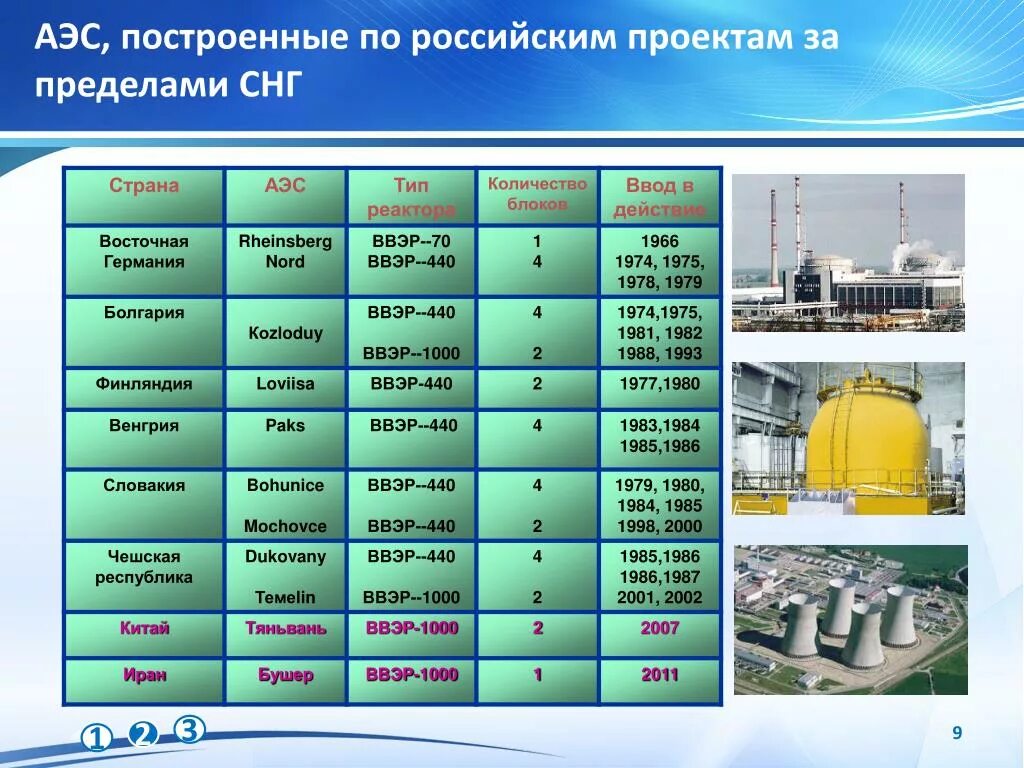 АЭС, построенные по российским проектам за пределами СНГ

| Страна | АЭС | Тип реактора | Количество блоков | Ввод в действие |
|---|---|---|---|---|
| Восточная Германия | Rheinsberg Nord | ВВЭР--70 ВВЭР--440 | 1 4 | 1966 1974, 1975, 1978, 1979 |
| Болгария | Kozloduy | ВВЭР--440 ВВЭР--1000 | 4 2 | 1974,1975, 1981, 1982 1988, 1993 |
| Финляндия | Loviisa | ВВЭР-440 | 2 | 1977,1980 |
| Венгрия | Paks | ВВЭР--440 | 4 | 1983,1984 1985,1986 |
| Словакия | Bohunice Mochovce | ВВЭР--440 ВВЭР--440 | 4 2 | 1979, 1980, 1984, 1985 1998, 2000 |
| Чешская республика | Dukovany Temelin | ВВЭР--440 ВВЭР--1000 | 4 2 | 1985,1986 1986,1987 2001, 2002 |
| Китай | Тяньвань | ВВЭР-1000 | 2 | 2007 |
| Иран | Бушер | ВВЭР-1000 | 1 | 2011 |

① ② ③

9